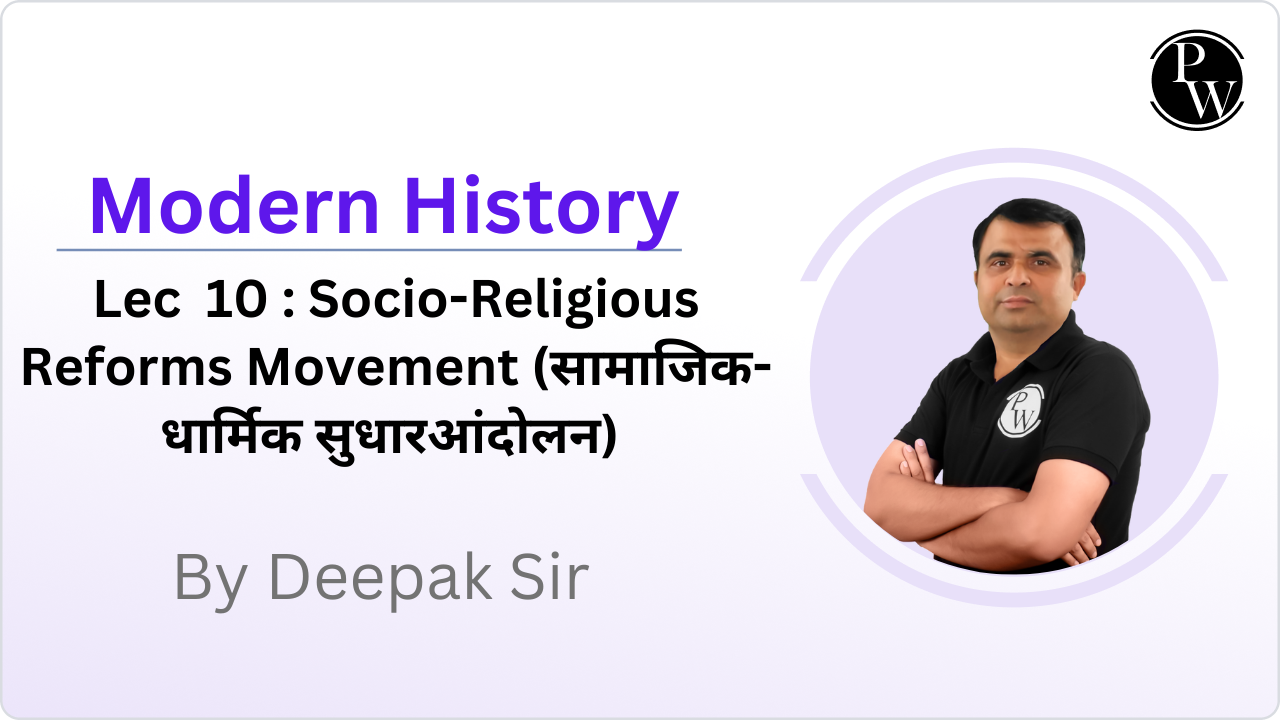 PW

Modern History

Lec 10 : Socio-Religious Reforms Movement (सामाजिक-धार्मिक सुधारआंदोलन)

By Deepak Sir

PW